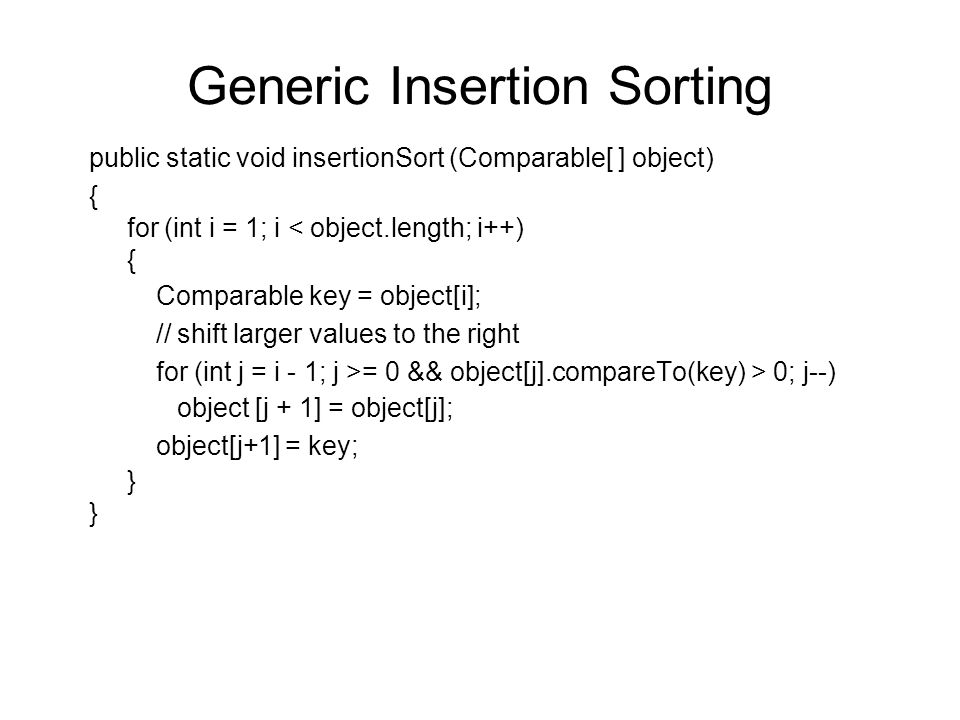 Generic Insertion Sorting

public static void insertionSort (Comparable[ ] object)
{
for (int i = 1; i < object.length; i++)
{
Comparable key = object[i];
// shift larger values to the right
for (int j = i - 1; j >= 0 && object[j].compareTo(key) > 0; j--)
object [j + 1] = object[j];
object[j+1] = key;
}
}